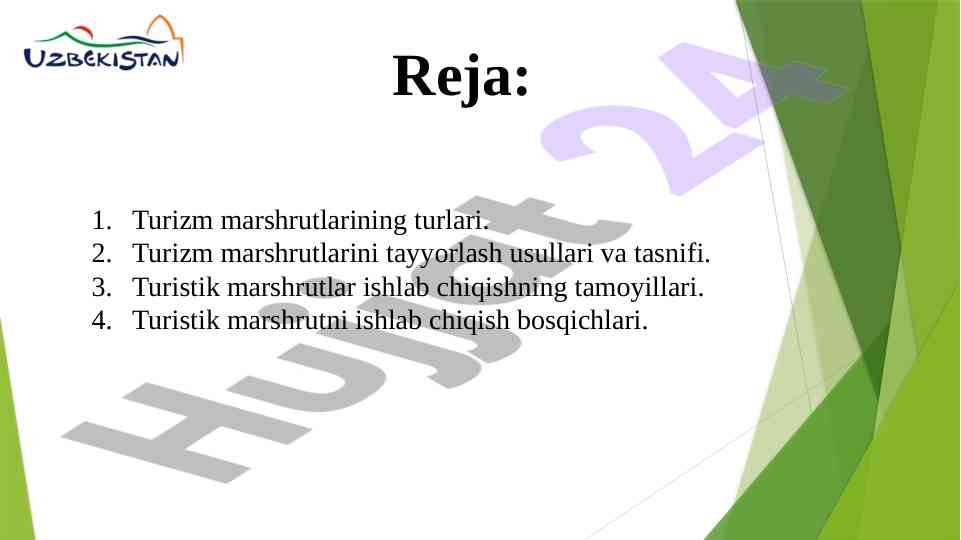 UZBEKISTAN

Reja:

1. Turizm marshrutlarining turlari.
2. Turizm marshrutlarini tayyorlash usullari va tasnifi.
3. Turistik marshrutlar ishlab chiqishning tamoyillari.
4. Turistik marshrutni ishlab chiqish bosqichlari.

Hujjat 24